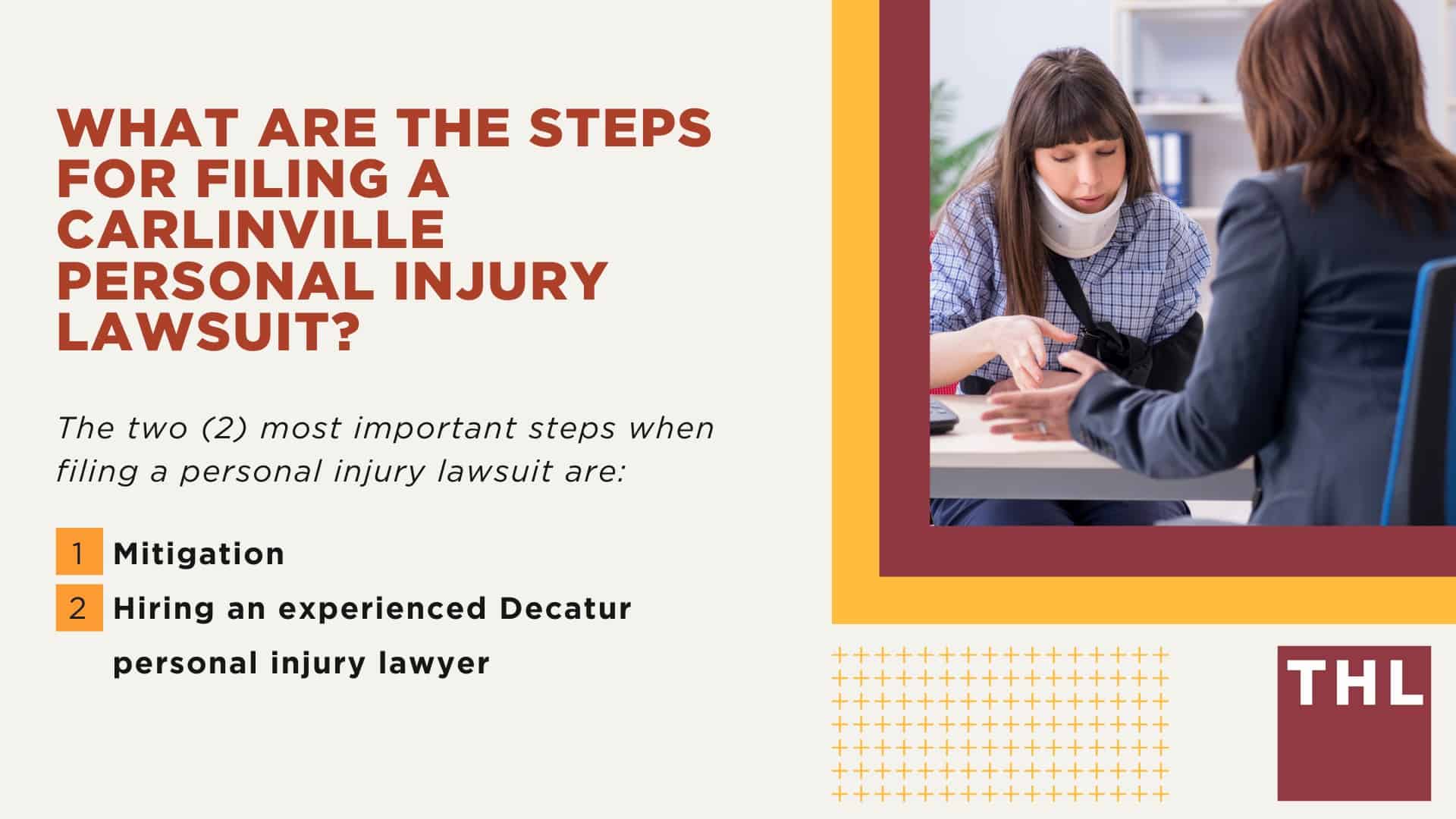 WHAT ARE THE STEPS FOR FILING A CARLINVILLE PERSONAL INJURY LAWSUIT?

The two (2) most important steps when filing a personal injury lawsuit are:

1 Mitigation
2 Hiring an experienced Decatur personal injury lawyer

THL